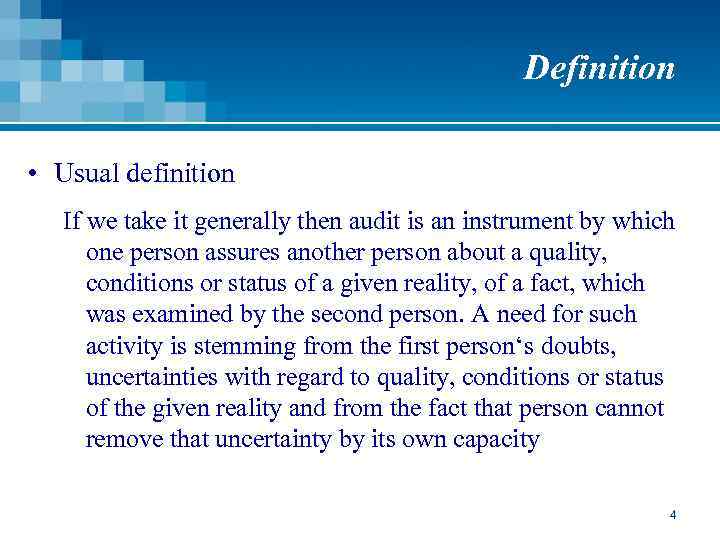 Definition

• Usual definition

If we take it generally then audit is an instrument by which one person assures another person about a quality, conditions or status of a given reality, of a fact, which was examined by the second person. A need for such activity is stemming from the first person‘s doubts, uncertainties with regard to quality, conditions or status of the given reality and from the fact that person cannot remove that uncertainty by its own capacity

4